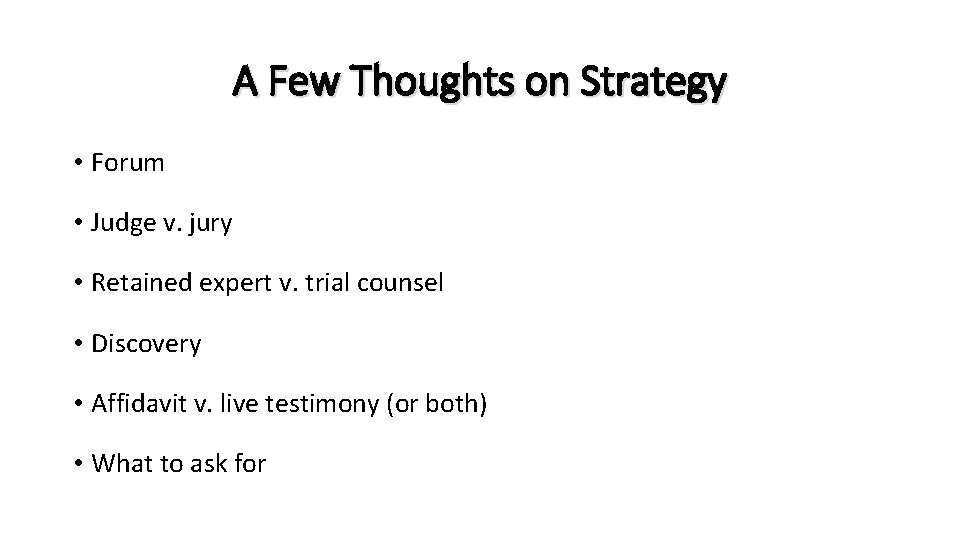 A Few Thoughts on Strategy

• Forum

• Judge v. jury

• Retained expert v. trial counsel

• Discovery

• Affidavit v. live testimony (or both)

• What to ask for